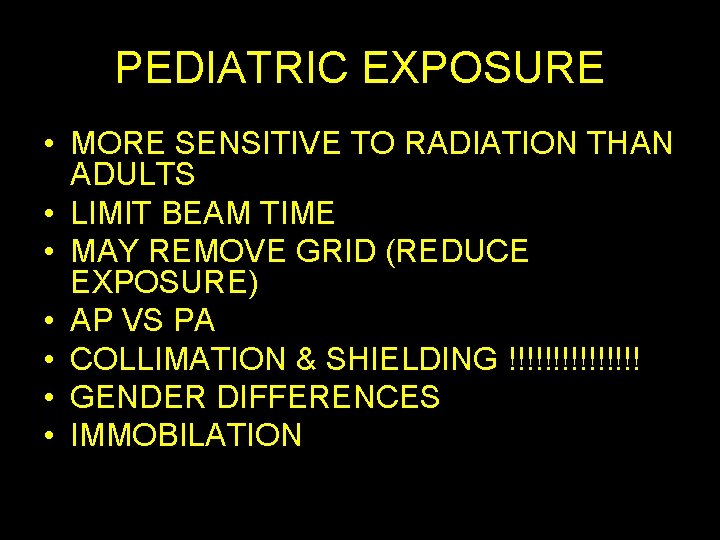 PEDIATRIC EXPOSURE

• MORE SENSITIVE TO RADIATION THAN ADULTS
• LIMIT BEAM TIME
• MAY REMOVE GRID (REDUCE EXPOSURE)
• AP VS PA
• COLLIMATION & SHIELDING !!!!!!!!!!!!!!!
• GENDER DIFFERENCES
• IMMOBILATION